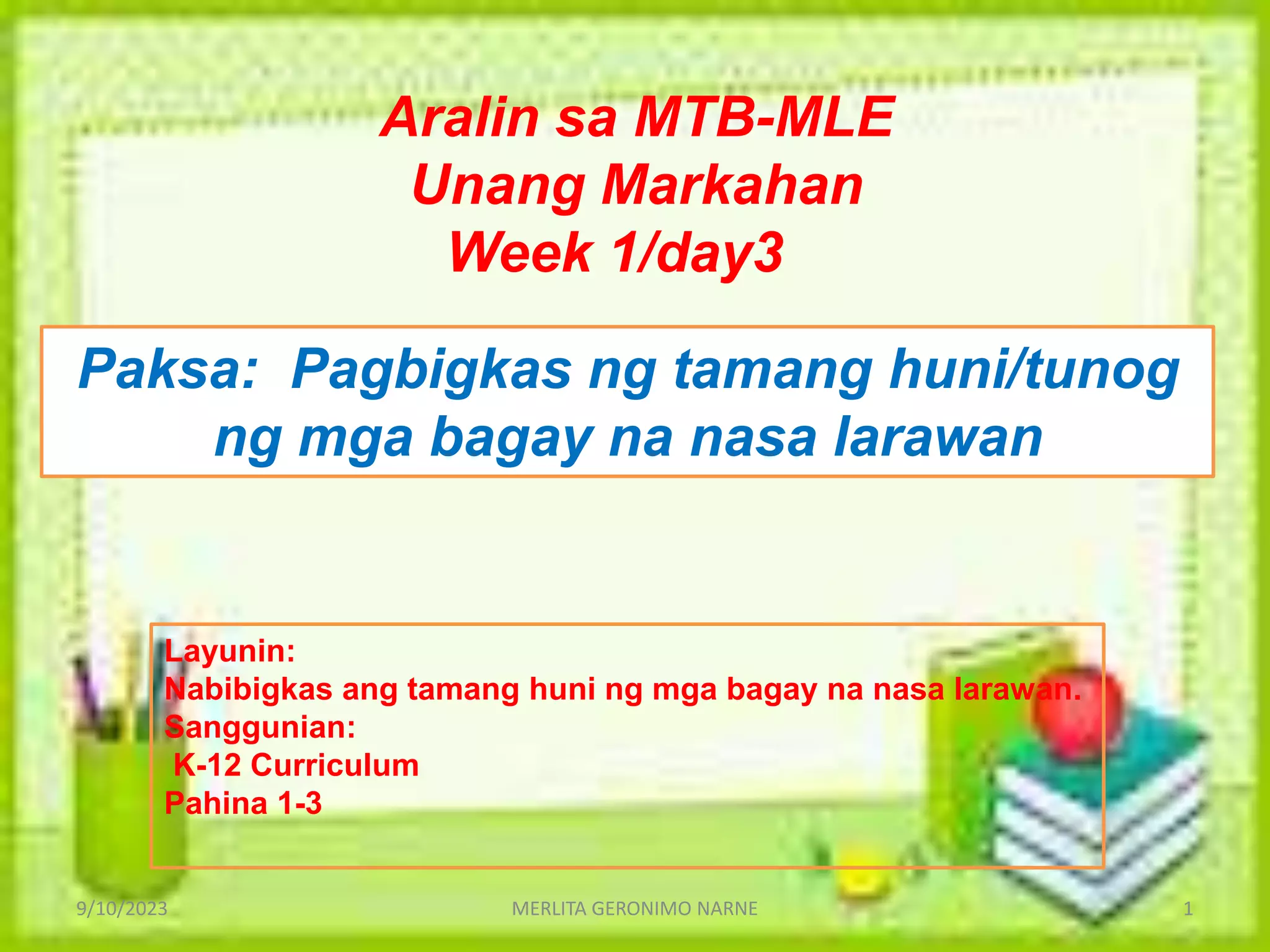 Aralin sa MTB-MLE
Unang Markahan
Week 1/day3

Paksa: Pagbigkas ng tamang huni/tunog ng mga bagay na nasa larawan

Layunin:
Nabibigkas ang tamang huni ng mga bagay na nasa larawan.
Sanggunian:
K-12 Curriculum
Pahina 1-3

9/10/2023
MERLITA GERONIMO NARNE
1